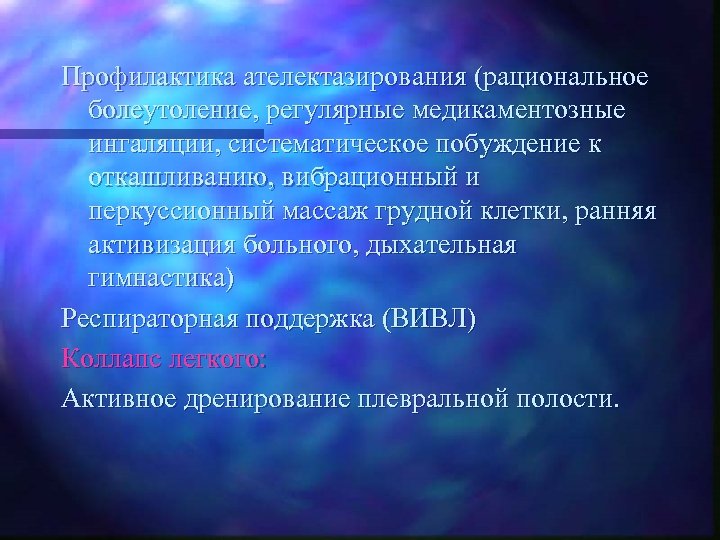 Профилактика ателектазирования (рациональное болеутоление, регулярные медикаментозные ингаляции, систематическое побуждение к откашливанию, вибрационный и перкуссионный массаж грудной клетки, ранняя активизация больного, дыхательная гимнастика)

Респираторная поддержка (ВИВЛ)

Коллапс легкого:

Активное дренирование плевральной полости.